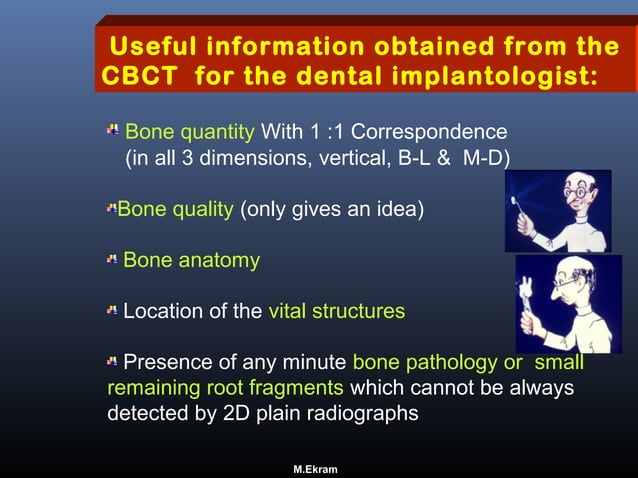 Useful information obtained from the CBCT for the dental implantologist:

Bone quantity With 1 :1 Correspondence (in all 3 dimensions, vertical, B-L & M-D)

Bone quality (only gives an idea)

Bone anatomy

Location of the vital structures

Presence of any minute bone pathology or small remaining root fragments which cannot be always detected by 2D plain radiographs

M.Ekram